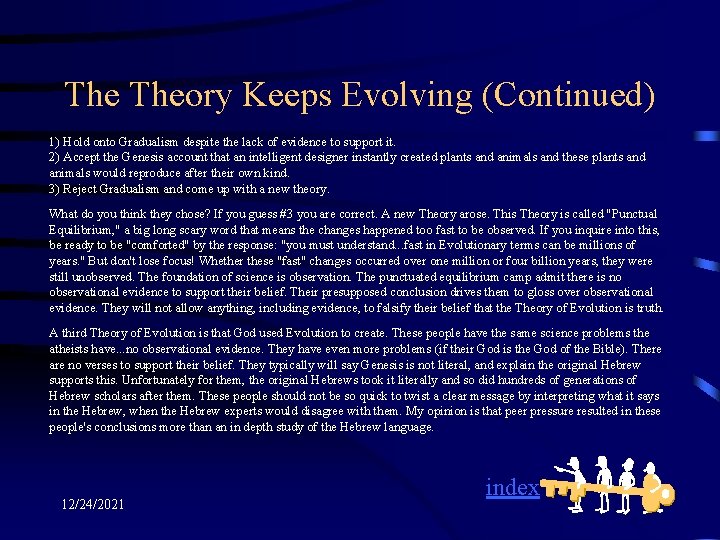 The Theory Keeps Evolving (Continued)

1) Hold onto Gradualism despite the lack of evidence to support it.
2) Accept the Genesis account that an intelligent designer instantly created plants and animals and these plants and animals would reproduce after their own kind.
3) Reject Gradualism and come up with a new theory.

What do you think they chose? If you guess #3 you are correct. A new Theory arose. This Theory is called "Punctual Equilibrium," a big long scary word that means the changes happened too fast to be observed. If you inquire into this, be ready to be "comforted" by the response: "you must understand...fast in Evolutionary terms can be millions of years." But don't lose focus! Whether these "fast" changes occurred over one million or four billion years, they were still unobserved. The foundation of science is observation. The punctuated equilibrium camp admit there is no observational evidence to support their belief. Their presupposed conclusion drives them to gloss over observational evidence. They will not allow anything, including evidence, to falsify their belief that the Theory of Evolution is truth.

A third Theory of Evolution is that God used Evolution to create. These people have the same science problems the atheists have...no observational evidence. They have even more problems (if their God is the God of the Bible). There are no verses to support their belief. They typically will say Genesis is not literal, and explain the original Hebrew supports this. Unfortunately for them, the original Hebrews took it literally and so did hundreds of generations of Hebrew scholars after them. These people should not be so quick to twist a clear message by interpreting what it says in the Hebrew, when the Hebrew experts would disagree with them. My opinion is that peer pressure resulted in these people's conclusions more than an in depth study of the Hebrew language.

index

12/24/2021